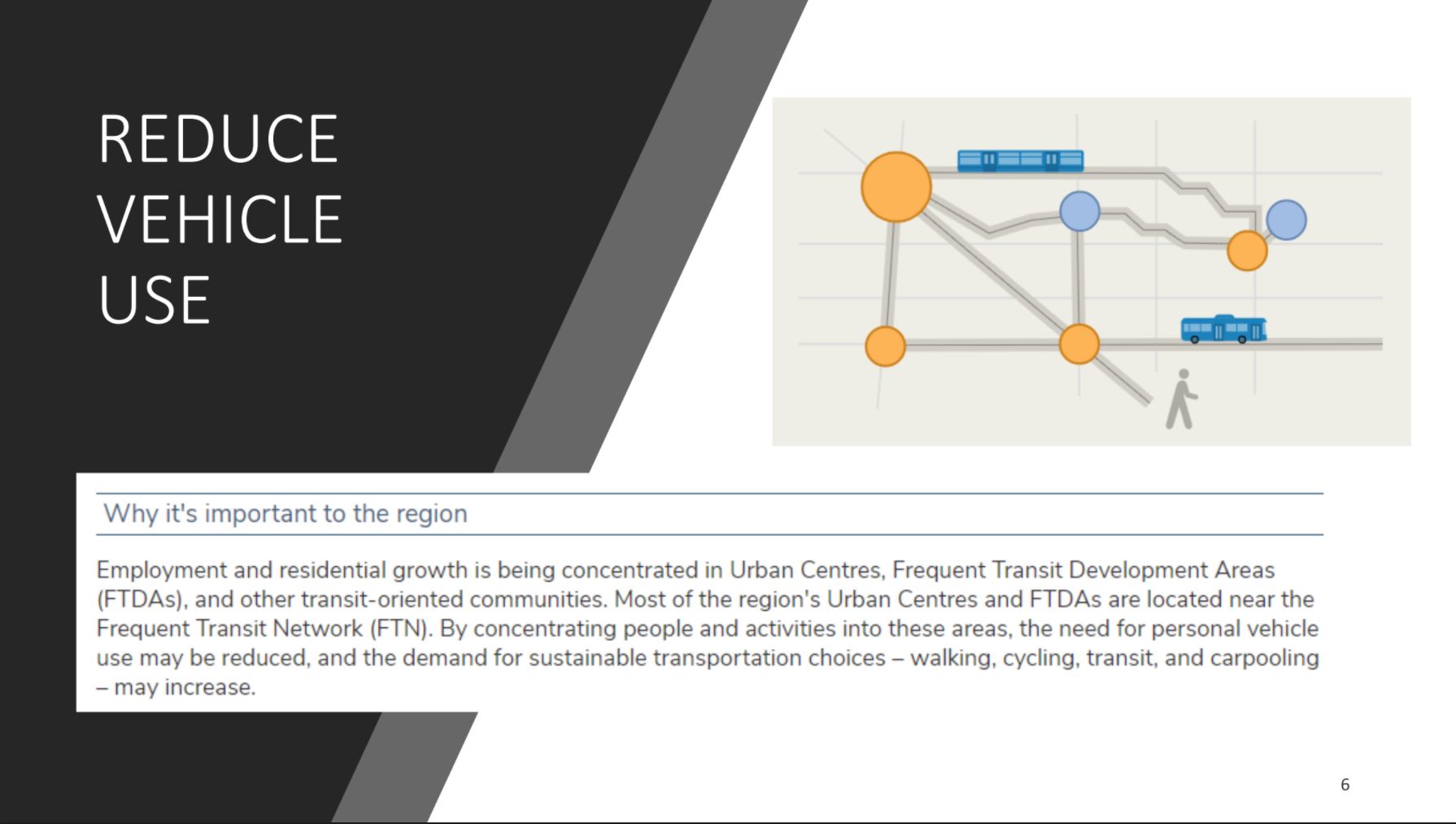 REDUCE VEHICLE USE

Why it's important to the region

Employment and residential growth is being concentrated in Urban Centres, Frequent Transit Development Areas (FTDAs), and other transit-oriented communities. Most of the region's Urban Centres and FTDAs are located near the Frequent Transit Network (FTN). By concentrating people and activities into these areas, the need for personal vehicle use may be reduced, and the demand for sustainable transportation choices – walking, cycling, transit, and carpooling – may increase.

6